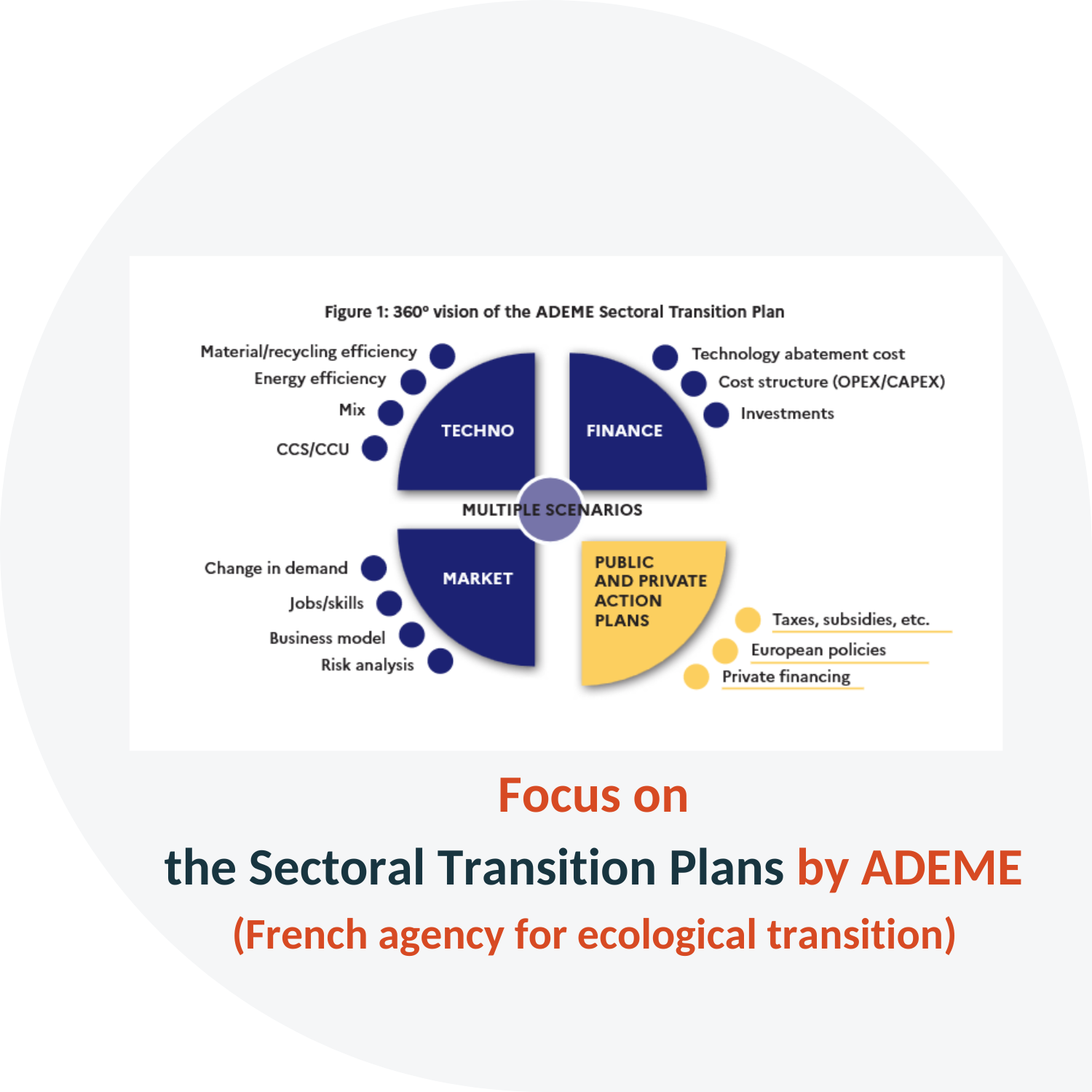 Figure 1: 360° vision of the ADEME Sectoral Transition Plan

Material/recycling efficiency
Energy efficiency
Mix
CCS/CCU

TECHNO

FINANCE

Technology abatement cost
Cost structure (OPEX/CAPEX)
Investments

MULTIPLE SCENARIOS

Change in demand
Jobs/skills
Business model
Risk analysis

MARKET

PUBLIC AND PRIVATE ACTION PLANS

Taxes, subsidies, etc.
European policies
Private financing

Focus on
the Sectoral Transition Plans by ADEME
(French agency for ecological transition)